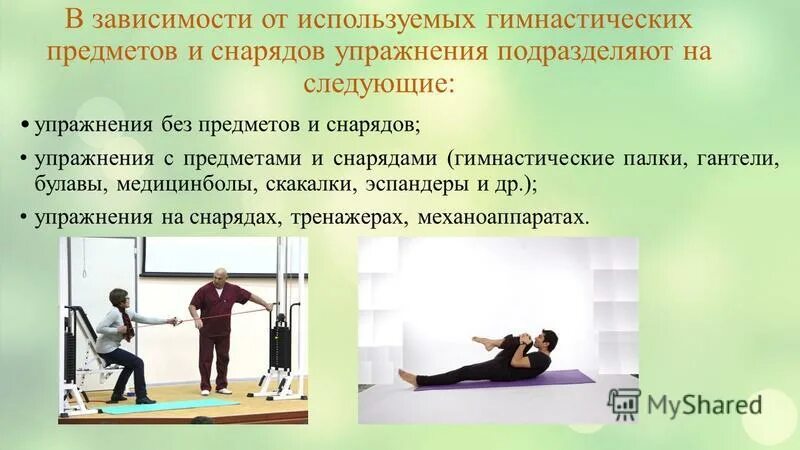 В зависимости от используемых гимнастических предметов и снарядов упражнения подразделяют на следующие:

• упражнения без предметов и снарядов;

• упражнения с предметами и снарядами (гимнастические палки, гантели, булавы, медицинболы, скакалки, эспандеры и др.);

• упражнения на снарядах, тренажерах, механоаппаратах.

MyShared